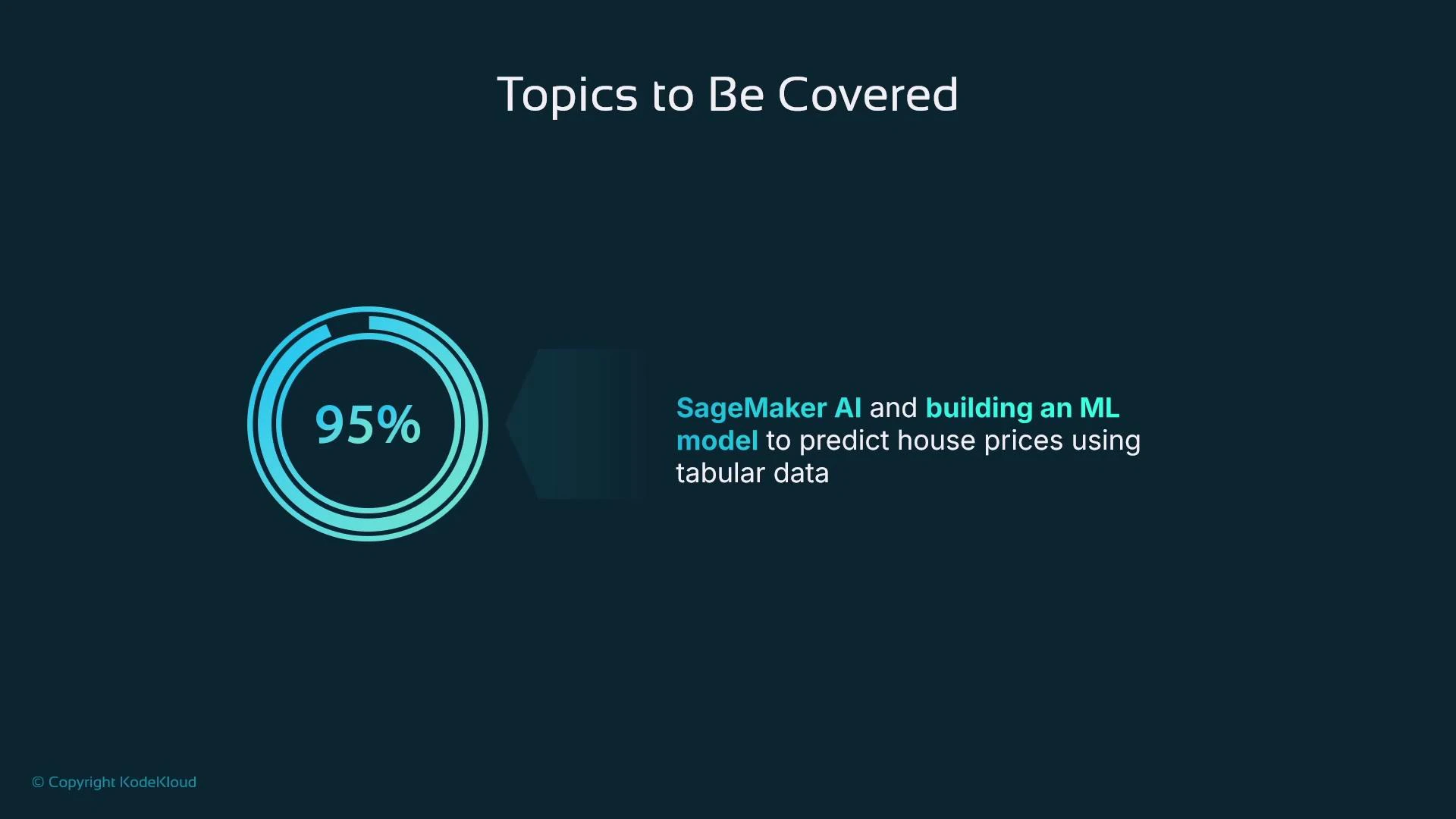 Topics to Be Covered

95%

SageMaker AI and building an ML model to predict house prices using tabular data

© Copyright KodeKloud